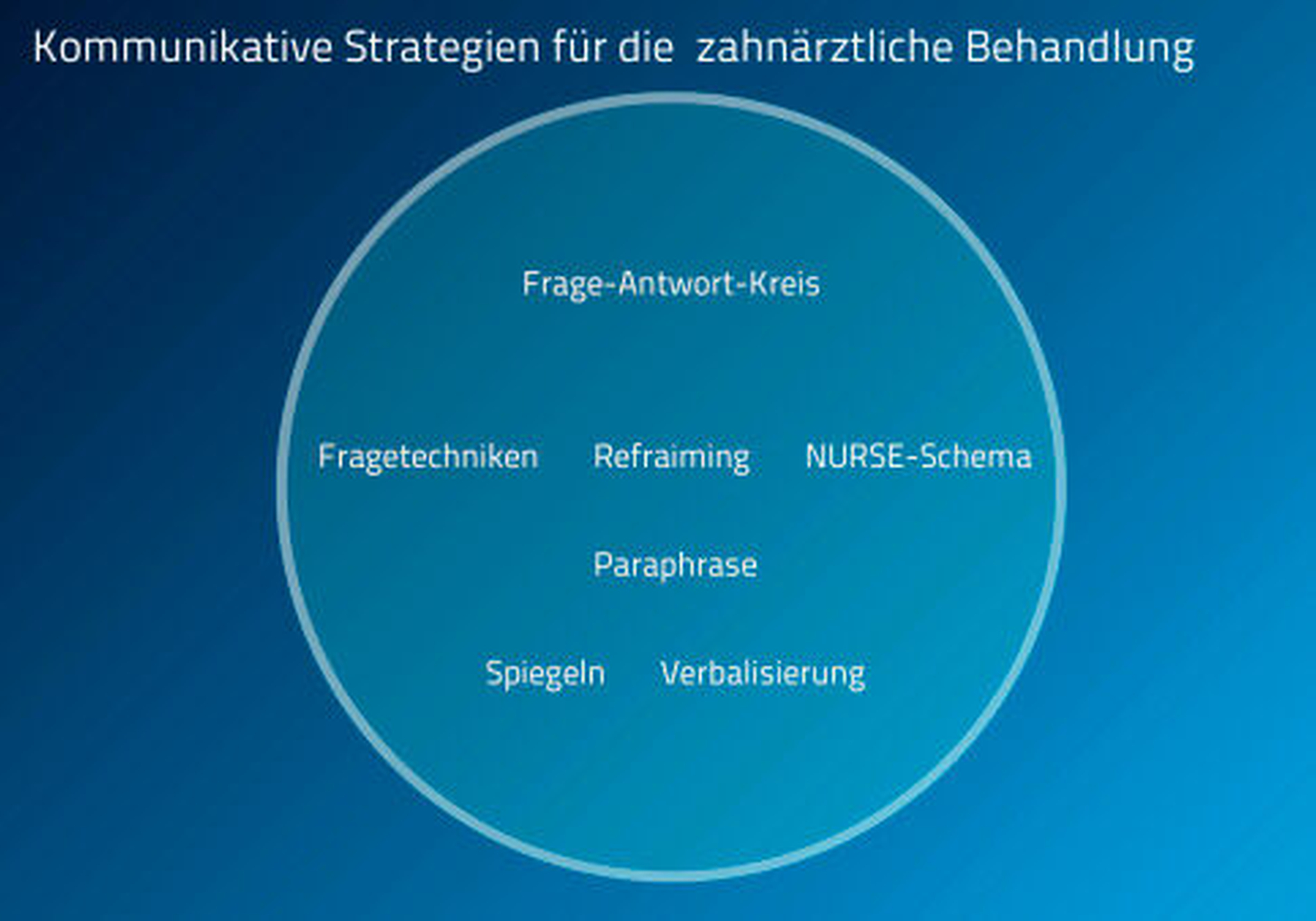 Kommunikative Strategien für die zahnärztliche Behandlung

Frage-Antwort-Kreis

Fragetechniken Refraiming NURSE-Schema

Paraphrase

Spiegeln Verbalisierung